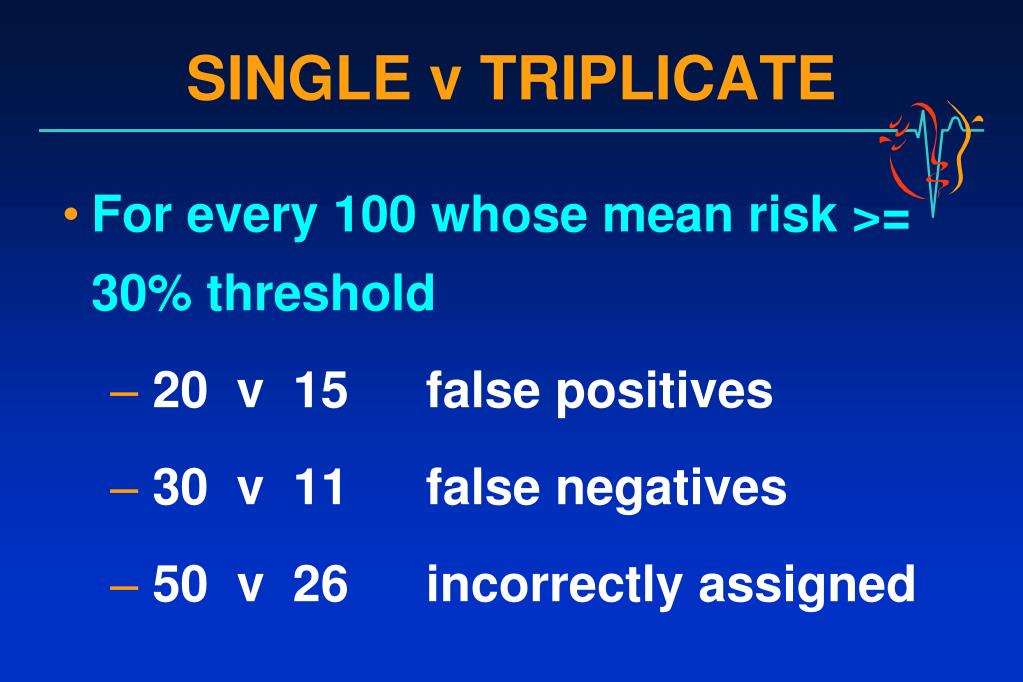 SINGLE v TRIPLICATE

• For every 100 whose mean risk >= 30% threshold

– 20 v 15 false positives

– 30 v 11 false negatives

– 50 v 26 incorrectly assigned